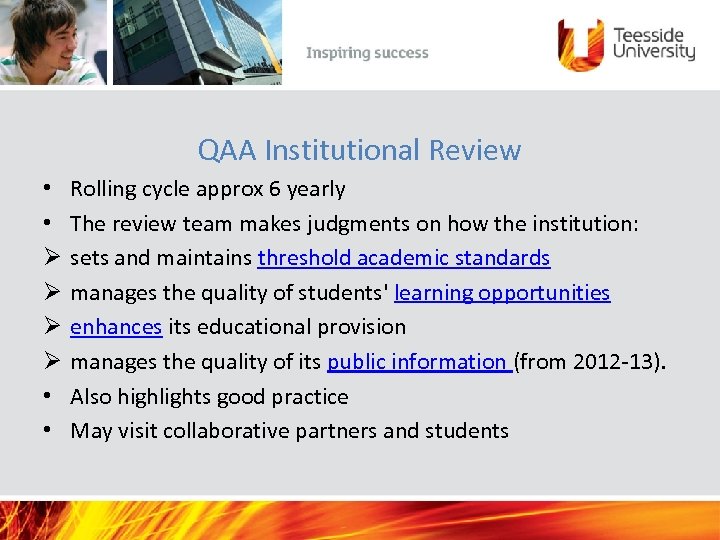 Inspiring success

Teesside University

QAA Institutional Review

• Rolling cycle approx 6 yearly
• The review team makes judgments on how the institution:
➢ sets and maintains threshold academic standards
➢ manages the quality of students' learning opportunities
➢ enhances its educational provision
➢ manages the quality of its public information (from 2012-13).
• Also highlights good practice
• May visit collaborative partners and students